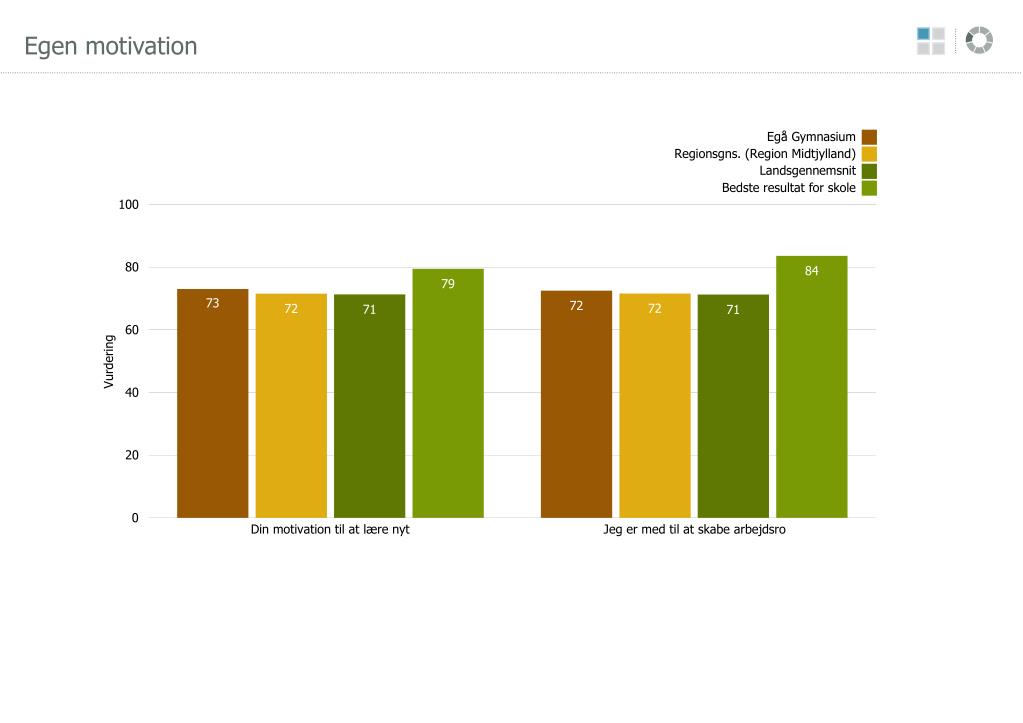 Egen motivation

Egå Gymnasium
Regionsgns. (Region Midtjylland)
Landsgennemsnit
Bedste resultat for skole

Vurdering

100
80
60
40
20
0

73
72
71
79

72
72
71
84

Din motivation til at lære nyt
Jeg er med til at skabe arbejdsro